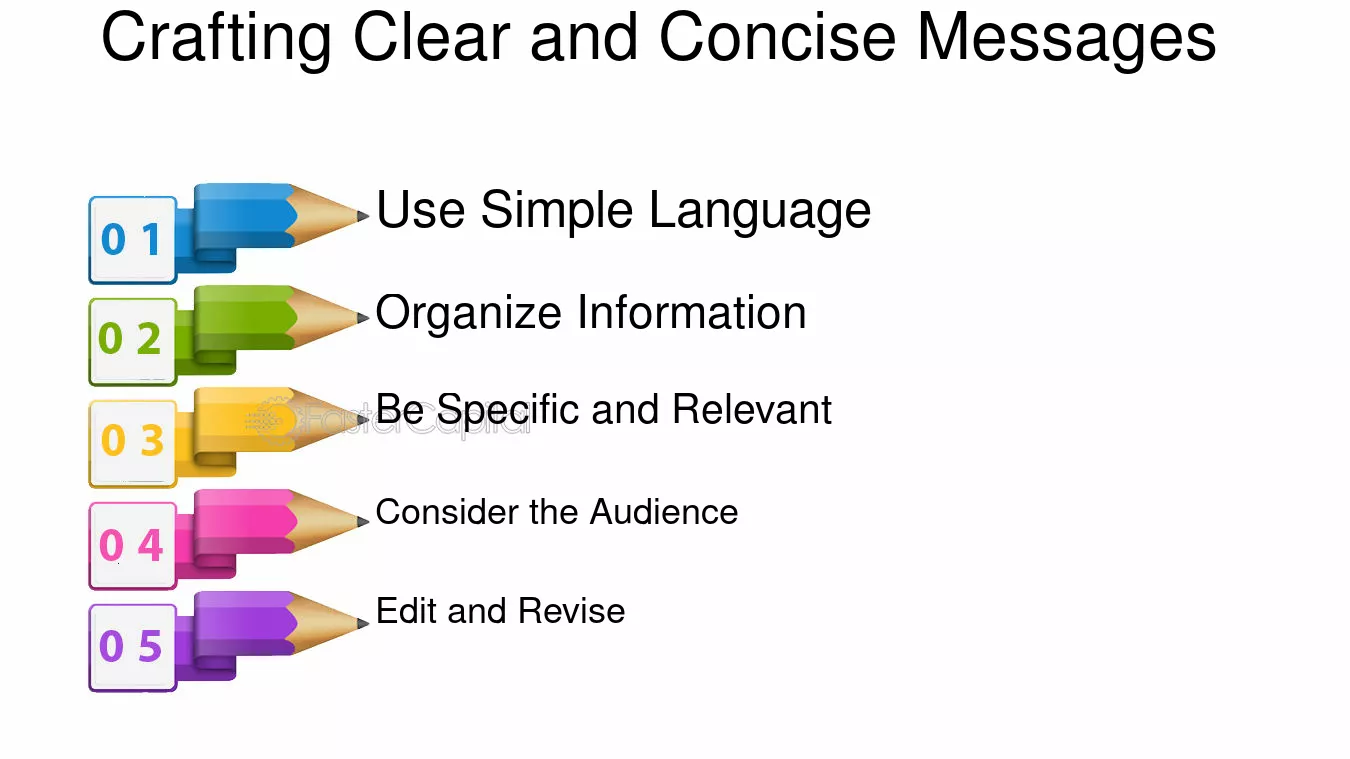 Crafting Clear and Concise Messages

0 1
Use Simple Language

0 2
Organize Information

0 3
Be Specific and Relevant

0 4
Consider the Audience

0 5
Edit and Revise

FasterCapital